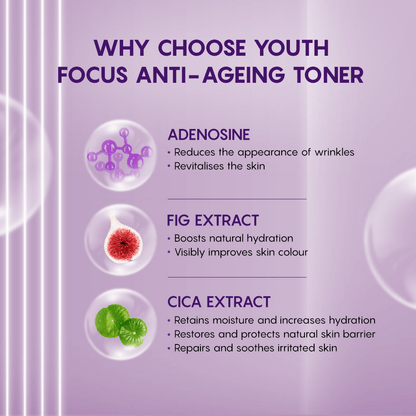 WHY CHOOSE YOUTH FOCUS ANTI-AGEING TONER

ADENOSINE
• Reduces the appearance of wrinkles
• Revitalises the skin

FIG EXTRACT
• Boosts natural hydration
• Visibly improves skin colour

CICA EXTRACT
• Retains moisture and increases hydration
• Restores and protects natural skin barrier
• Repairs and soothes irritated skin